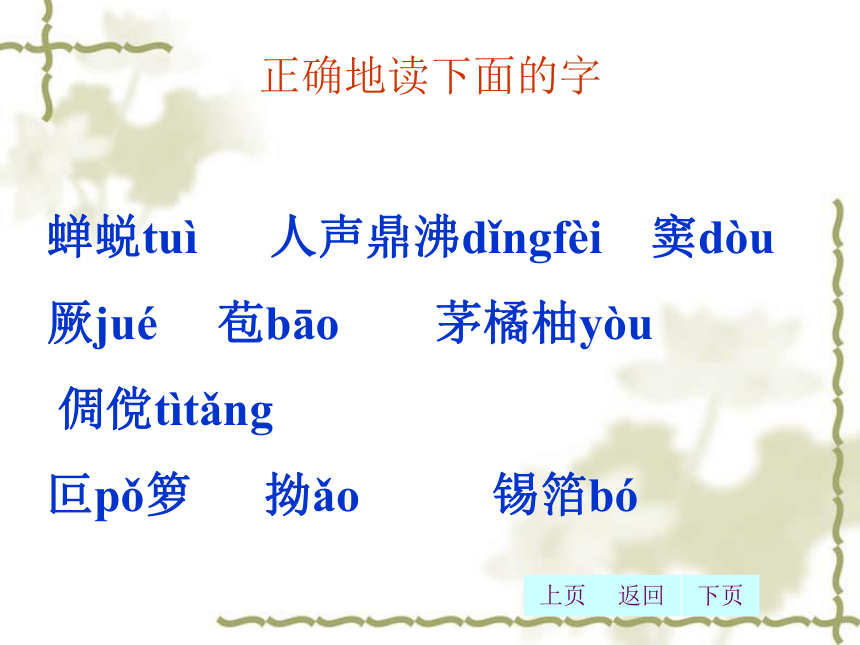 正确地读下面的字

蝉蜕tuì　人声鼎沸dǐngfèi　窦dòu

厥jué　苞bāo　茅橘柚yòu

倜傥tìtǎng

叵pǒ箩　拗ǎo　锡箔bó

上页　返回　下页